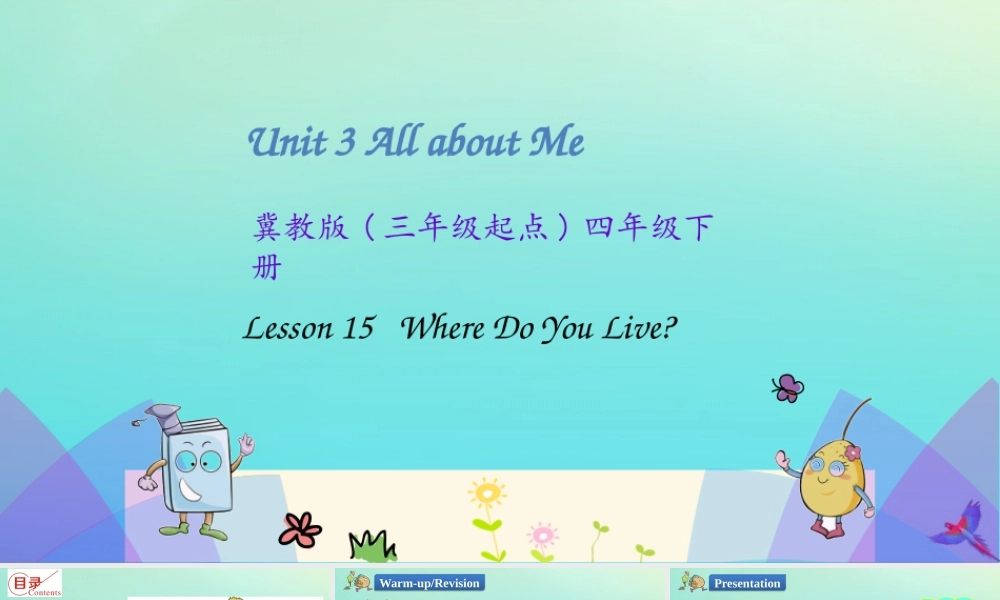 Unit 3 All about Me

冀教版（三年级起点）四年级下册

Lesson 15 Where Do You Live?

目录
Contents

Warm-up/Revision

Presentation